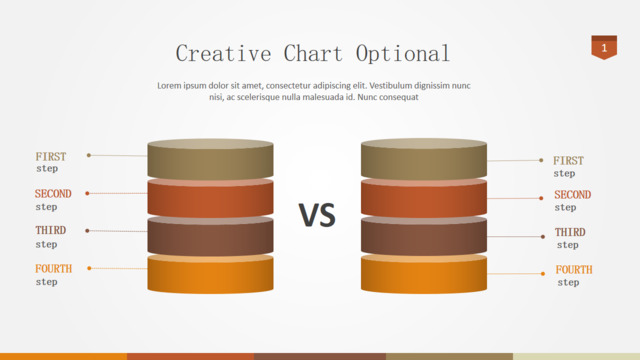 Creative Chart Optional

1

Lorem ipsum dolor sit amet, consectetur adipiscing elit. Vestibulum dignissim nunc nisi, ac scelerisque nulla malesuada id. Nunc consequat

FIRST
step

SECOND
step

THIRD
step

FOURTH
step

VS

FIRST
step

SECOND
step

THIRD
step

FOURTH
step